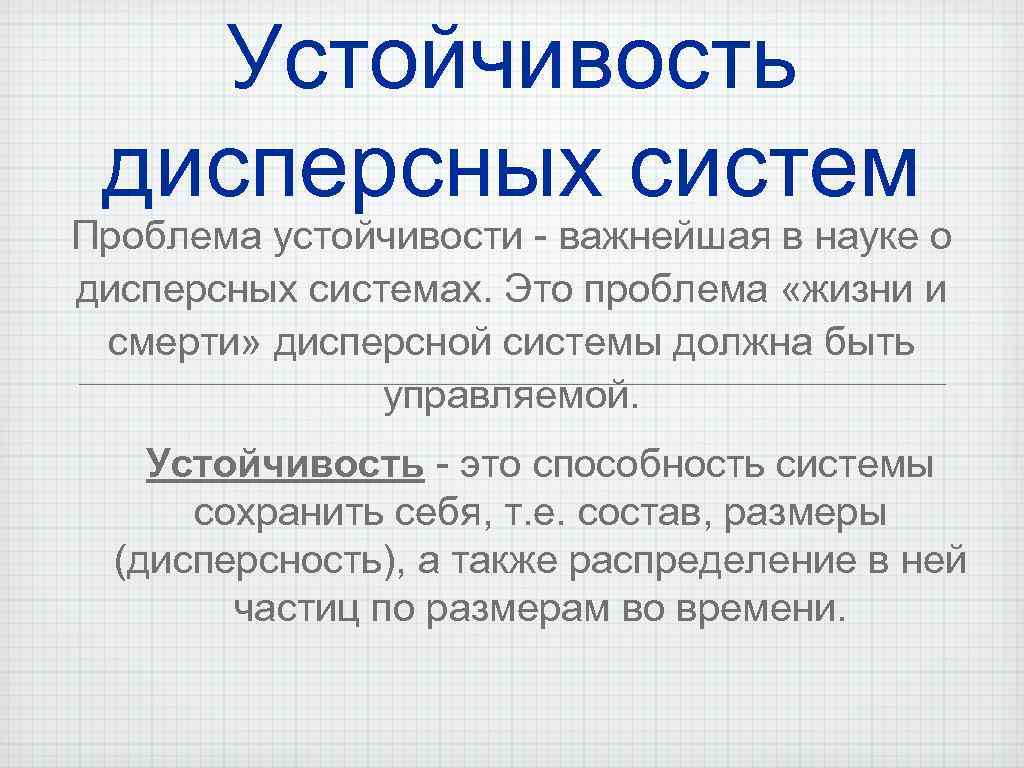 Устойчивость дисперсных систем

Проблема устойчивости - важнейшая в науке о дисперсных системах. Это проблема «жизни и смерти» дисперсной системы должна быть управляемой.

Устойчивость - это способность системы сохранить себя, т.е. состав, размеры (дисперсность), а также распределение в ней частиц по размерам во времени.